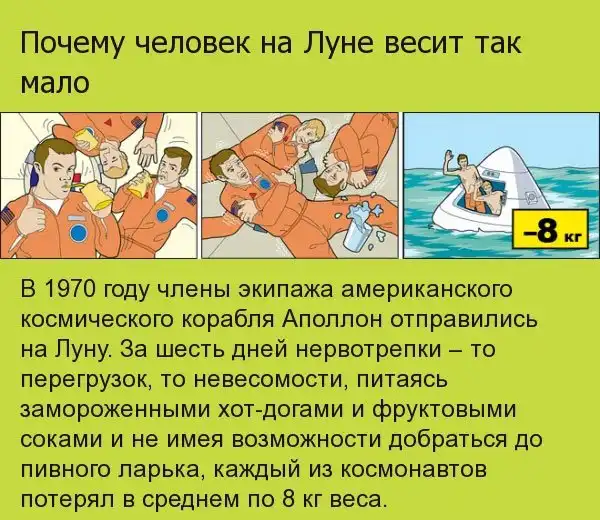 Почему человек на Луне весит так мало

–8 кг

В 1970 году члены экипажа американского космического корабля Аполлон отправились на Луну. За шесть дней нервотрепки – то перегрузок, то невесомости, питаясь замороженными хот-догами и фруктовыми соками и не имея возможности добраться до пивного ларька, каждый из космонавтов потерял в среднем по 8 кг веса.